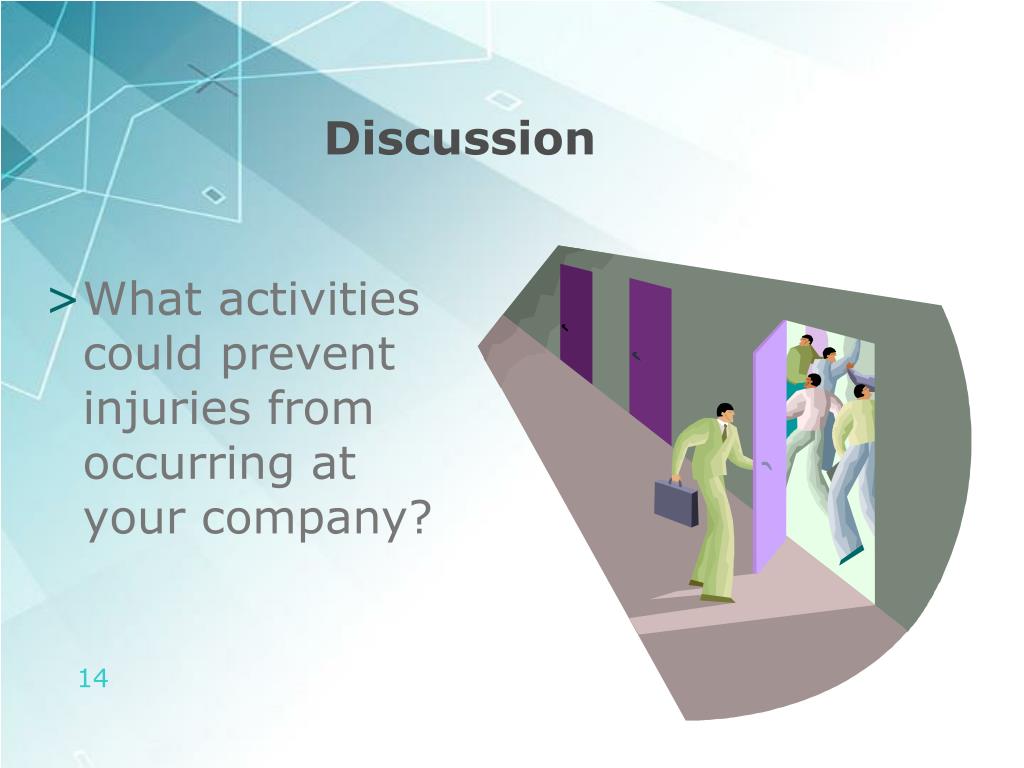 Discussion

> What activities could prevent injuries from occurring at your company?

14